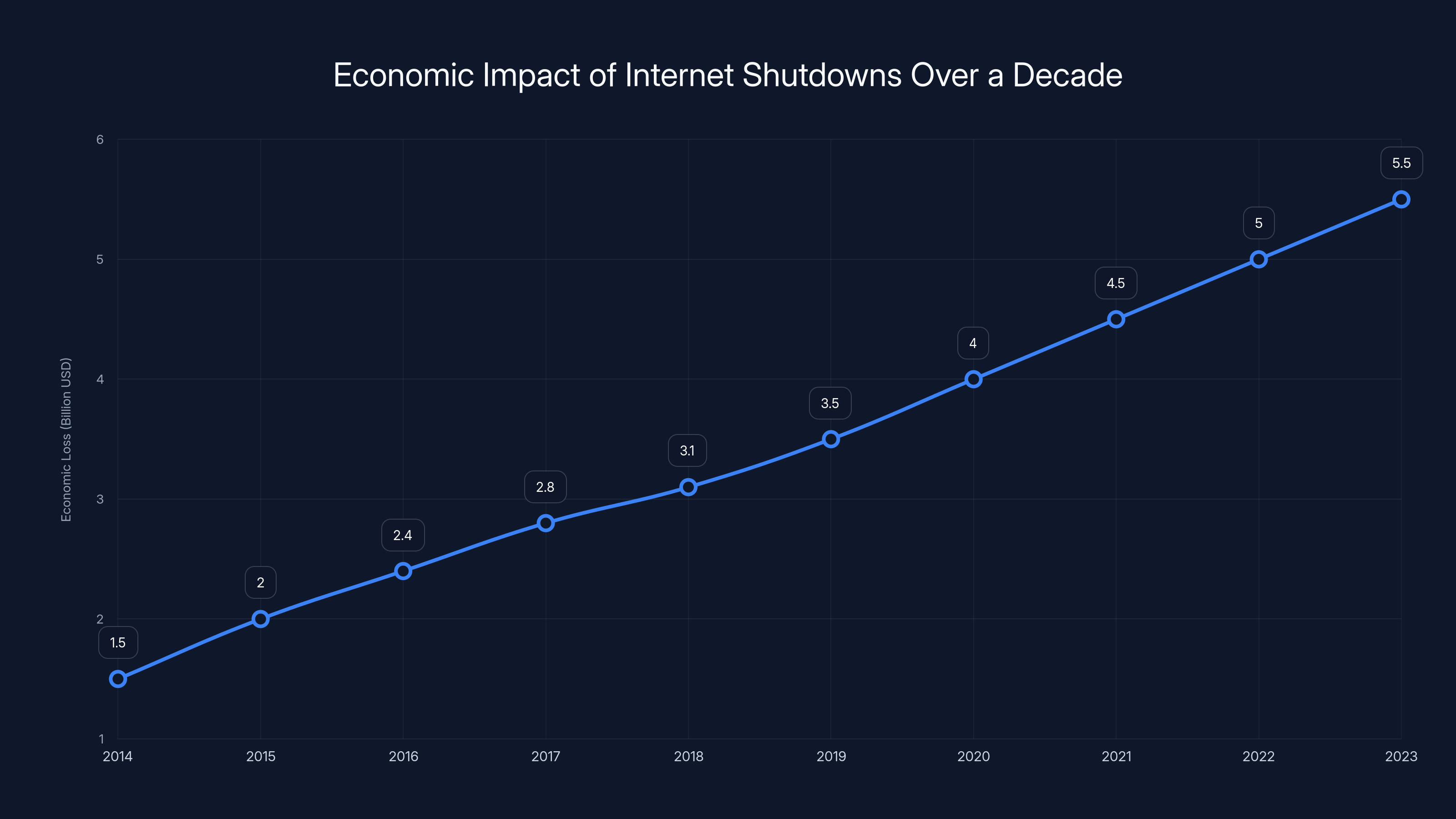 Economic Impact of Internet Shutdowns Over a Decade

Economic Loss (Billion USD)

6
5
4
3
2
1

1.5
2
2.4
2.8
3.1
3.5
4
4.5
5
5.5

2014
2015
2016
2017
2018
2019
2020
2021
2022
2023